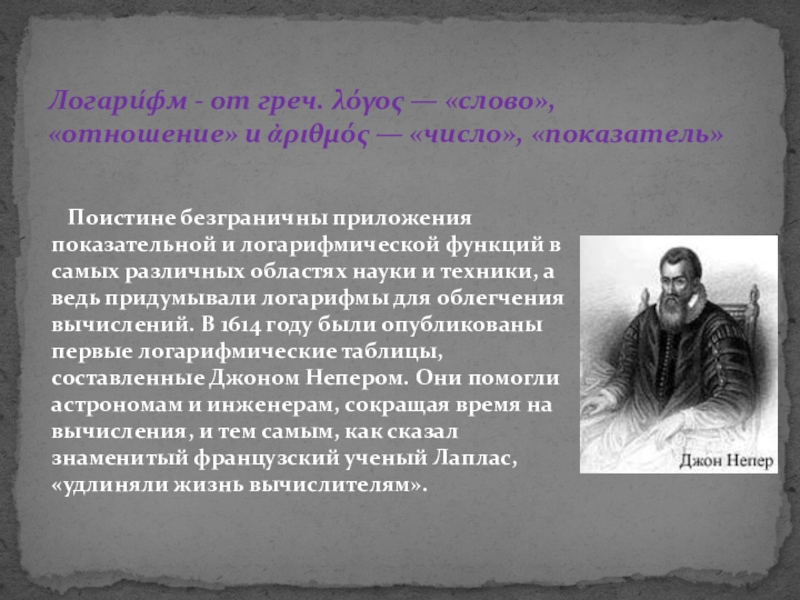 Логари́фм - от греч. λόγος — «слово», «отношение» и ἀριθμός — «число», «показатель»

Поистине безграничны приложения показательной и логарифмической функций в самых различных областях науки и техники, а ведь придумывали логарифмы для облегчения вычислений. В 1614 году были опубликованы первые логарифмические таблицы, составленные Джоном Непером. Они помогли астрономам и инженерам, сокращая время на вычисления, и тем самым, как сказал знаменитый французский ученый Лаплас, «удлиняли жизнь вычислителям».

Джон Непер